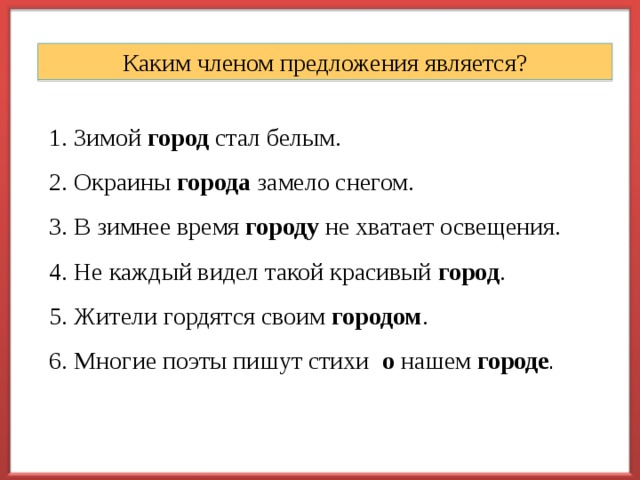 Каким членом предложения является?

1. Зимой город стал белым.

2. Окраины города замело снегом.

3. В зимнее время городу не хватает освещения.

4. Не каждый видел такой красивый город.

5. Жители гордятся своим городом.

6. Многие поэты пишут стихи о нашем городе.